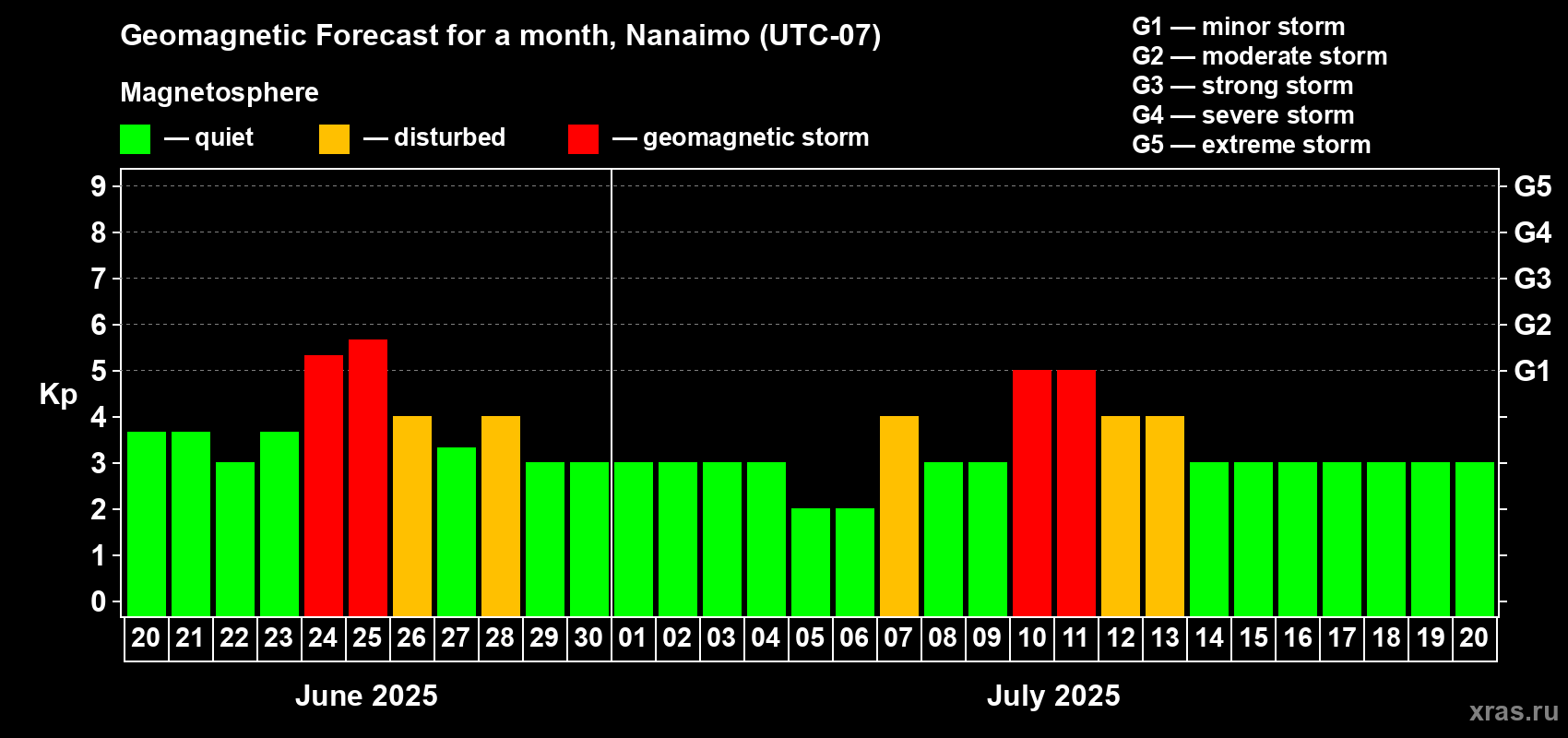 Geomagnetic Forecast for a month, Nanaimo (UTC-07)

Magnetosphere

— quiet — disturbed — geomagnetic storm

G1 — minor storm
G2 — moderate storm
G3 — strong storm
G4 — severe storm
G5 — extreme storm

Kp

9
8
7
6
5
4
3
2
1
0

G5
G4
G3
G2
G1

20 21 22 23 24 25 26 27 28 29 30 01 02 03 04 05 06 07 08 09 10 11 12 13 14 15 16 17 18 19 20

June 2025

July 2025

xras.ru